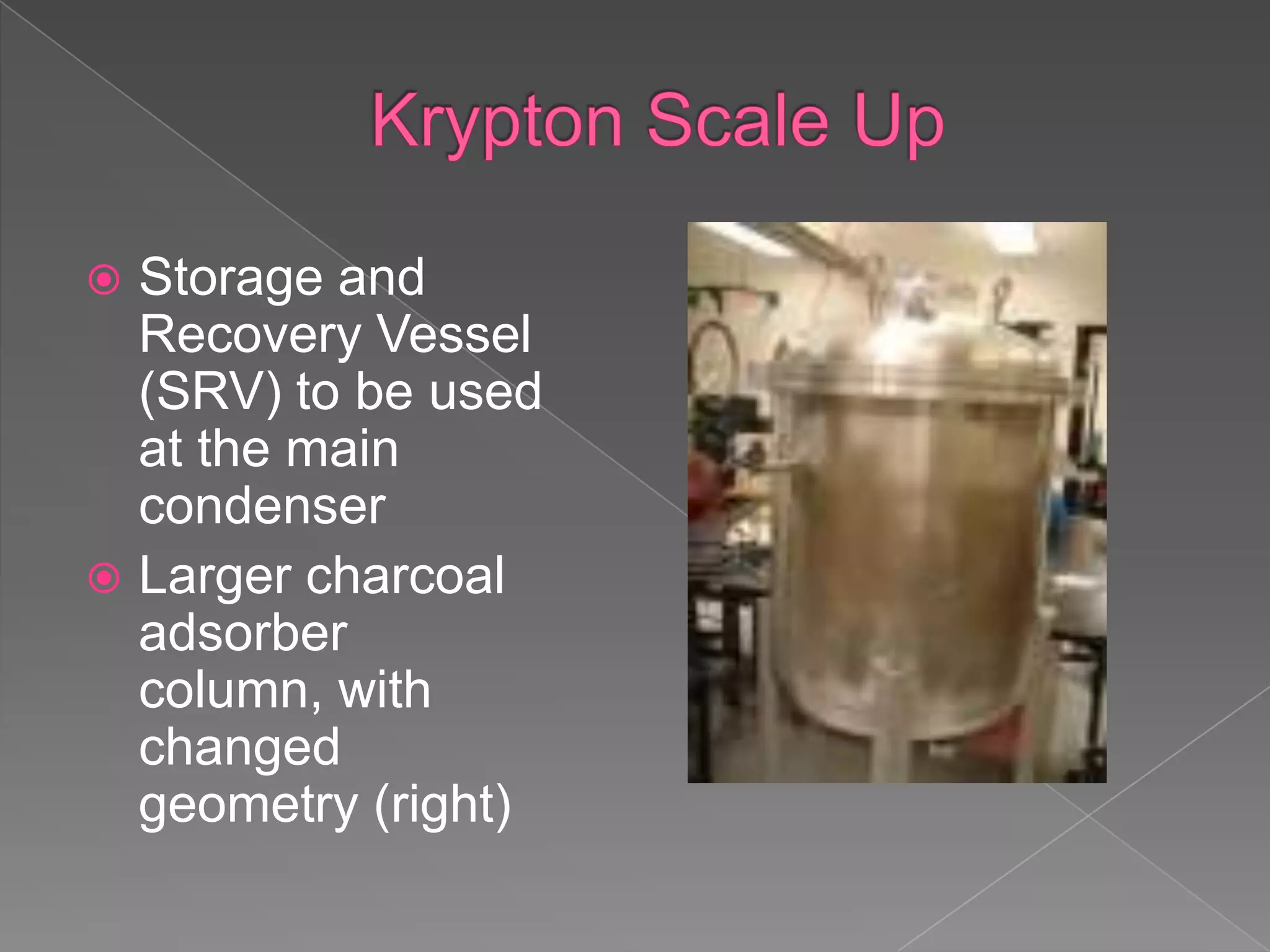 Krypton Scale Up

Storage and Recovery Vessel (SRV) to be used at the main condenser

Larger charcoal adsorber column, with changed geometry (right)